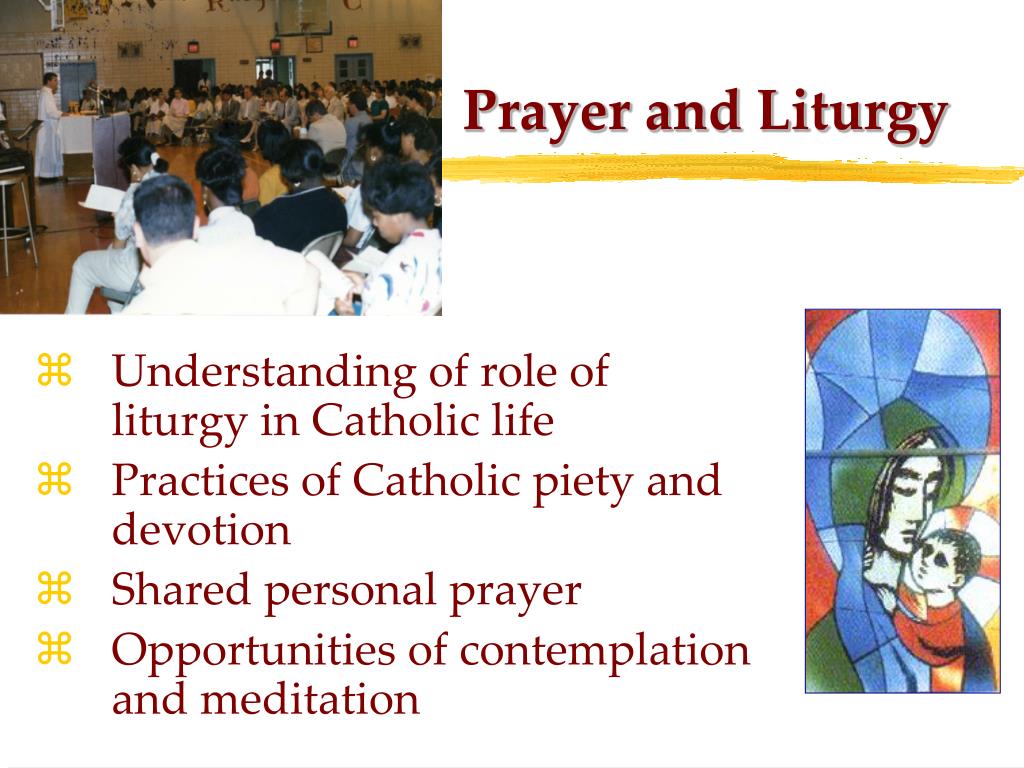 Prayer and Liturgy

⌘ Understanding of role of liturgy in Catholic life
⌘ Practices of Catholic piety and devotion
⌘ Shared personal prayer
⌘ Opportunities of contemplation and meditation